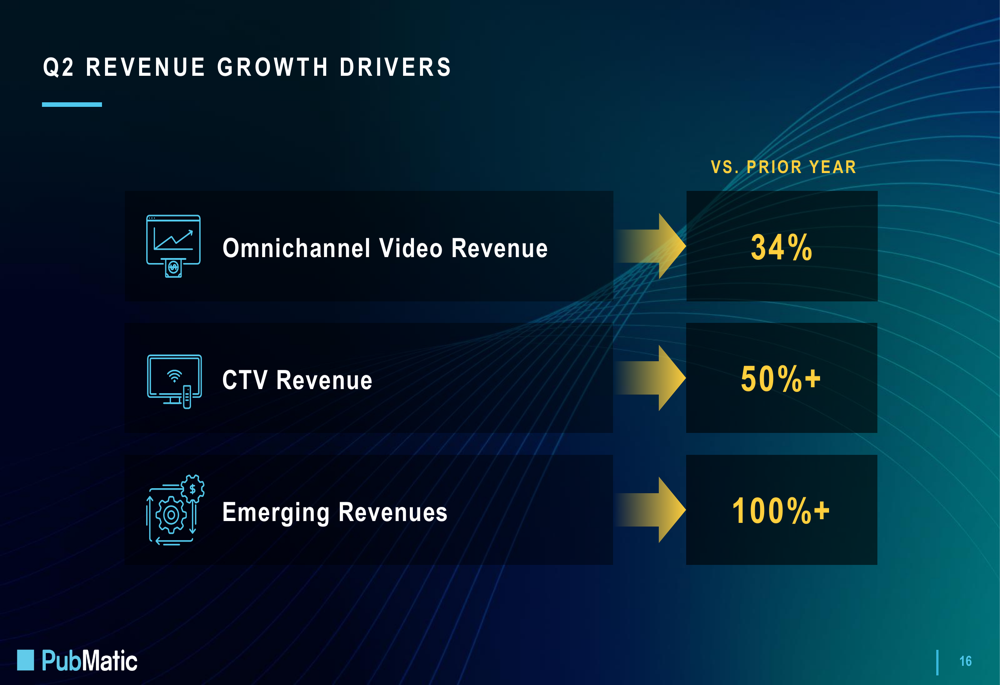 Q2 REVENUE GROWTH DRIVERS

VS. PRIOR YEAR

Omnichannel Video Revenue

34%

CTV Revenue

50%+

Emerging Revenues

100%+

PubMatic

16